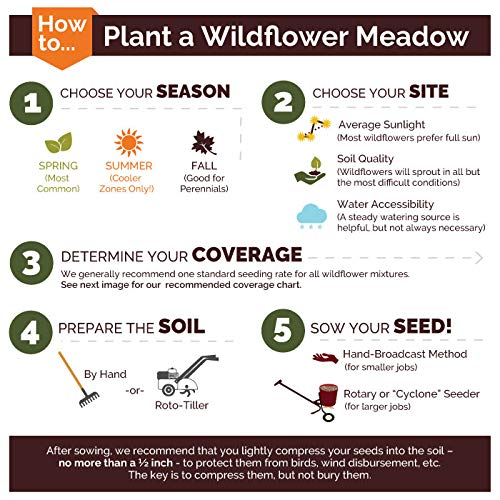 How to... Plant a Wildflower Meadow

1 CHOOSE YOUR SEASON

SPRING (Most Common)

SUMMER (Cooler Zones Only!)

FALL (Good for Perennials)

2 CHOOSE YOUR SITE

Average Sunlight (Most wildflowers prefer full sun)

Soil Quality (Wildflowers will sprout in all but the most difficult conditions)

Water Accessibility (A steady watering source is helpful, but not always necessary)

3 DETERMINE YOUR COVERAGE

We generally recommend one standard seeding rate for all wildflower mixtures. See next image for our recommended coverage chart.

4 PREPARE THE SOIL

By Hand -or- Roto-Tiller

5 SOW YOUR SEED!

Hand-Broadcast Method (for smaller jobs)

Rotary or "Cyclone" Seeder (for larger jobs)

After sowing, we recommend that you lightly compress your seeds into the soil – no more than a ½ inch - to protect them from birds, wind disbursement, etc. The key is to compress them, but not bury them.